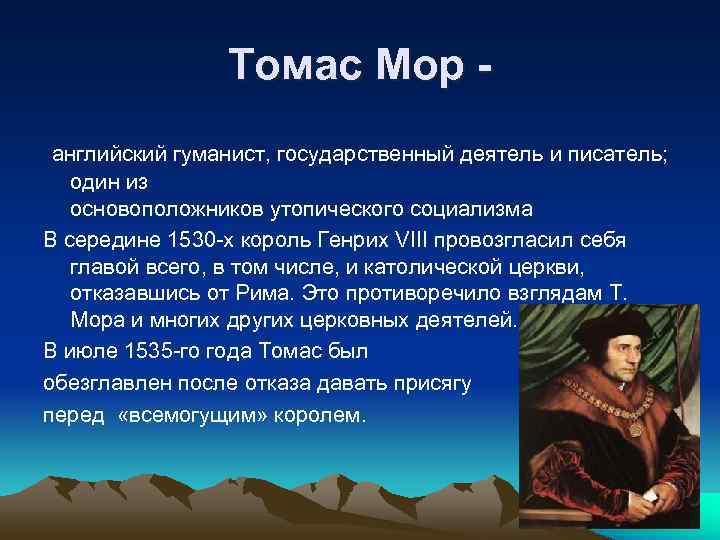 Томас Мор -

английский гуманист, государственный деятель и писатель; один из основоположников утопического социализма

В середине 1530-х король Генрих VIII провозгласил себя главой всего, в том числе, и католической церкви, отказавшись от Рима. Это противоречило взглядам Т. Мора и многих других церковных деятелей.

В июле 1535-го года Томас был обезглавлен после отказа давать присягу перед «всемогущим» королем.